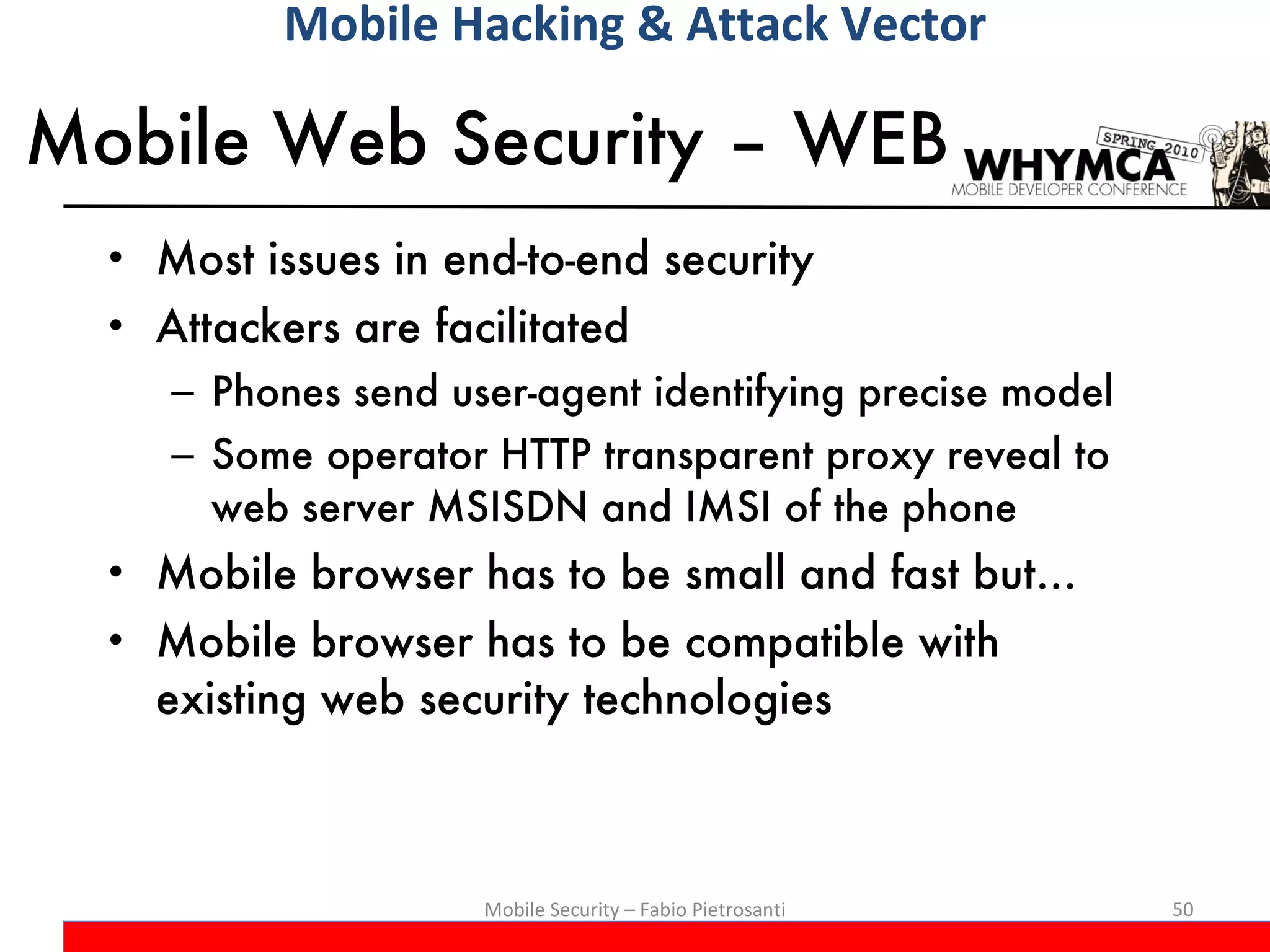 Mobile Hacking & Attack Vector

Mobile Web Security – WEB

SPRING 2010
WHYMCA
MOBILE DEVELOPER CONFERENCE

• Most issues in end-to-end security
• Attackers are facilitated
– Phones send user-agent identifying precise model
– Some operator HTTP transparent proxy reveal to web server MSISDN and IMSI of the phone
• Mobile browser has to be small and fast but...
• Mobile browser has to be compatible with existing web security technologies

Mobile Security – Fabio Pietrosanti

50